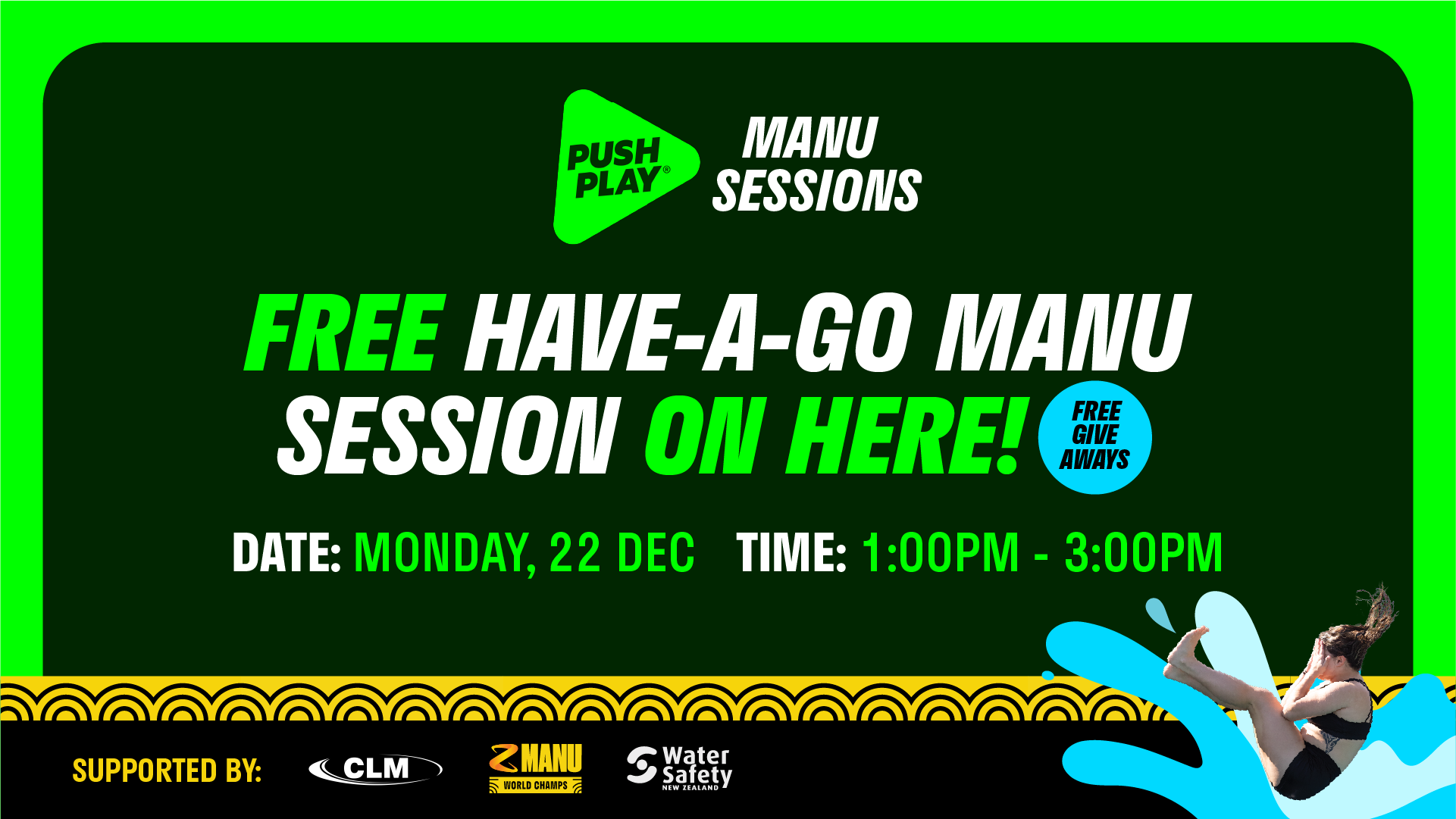 PUSH PLAY®

MANU SESSIONS

FREE HAVE-A-GO MANU SESSION ON HERE!

FREE GIVE AWAYS

DATE: MONDAY, 22 DEC TIME: 1:00PM - 3:00PM

SUPPORTED BY: CLM Z MANU WORLD CHAMPS Water Safety NEW ZEALAND